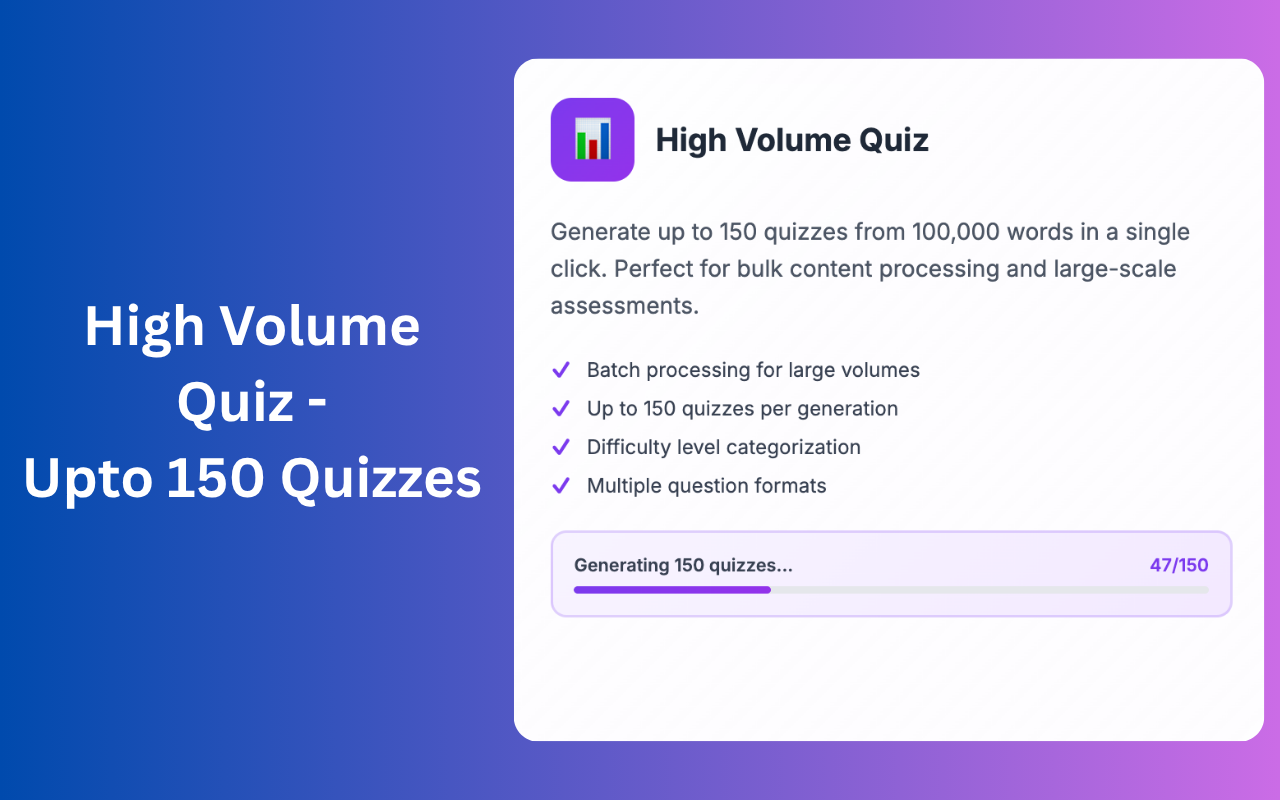 High Volume Quiz - Upto 150 Quizzes

High Volume Quiz

Generate up to 150 quizzes from 100,000 words in a single click. Perfect for bulk content processing and large-scale assessments.

✓ Batch processing for large volumes
✓ Up to 150 quizzes per generation
✓ Difficulty level categorization
✓ Multiple question formats

Generating 150 quizzes... 47/150